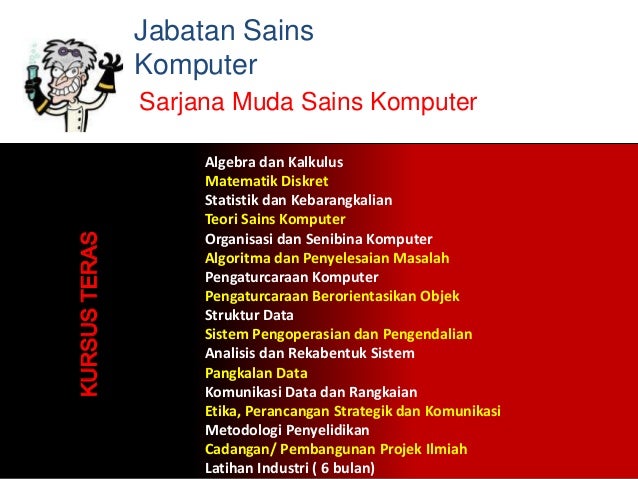 Jabatan Sains Komputer

Sarjana Muda Sains Komputer

KURSUS TERAS

Algebra dan Kalkulus
Matematik Diskret
Statistik dan Kebarangkalian
Teori Sains Komputer
Organisasi dan Senibina Komputer
Algoritma dan Penyelesaian Masalah
Pengaturcaraan Komputer
Pengaturcaraan Berorientasikan Objek
Struktur Data
Sistem Pengoperasian dan Pengendalian
Analisis dan Rekabentuk Sistem
Pangkalan Data
Komunikasi Data dan Rangkaian
Etika, Perancangan Strategik dan Komunikasi
Metodologi Penyelidikan
Cadangan/ Pembangunan Projek Ilmiah
Latihan Industri ( 6 bulan)